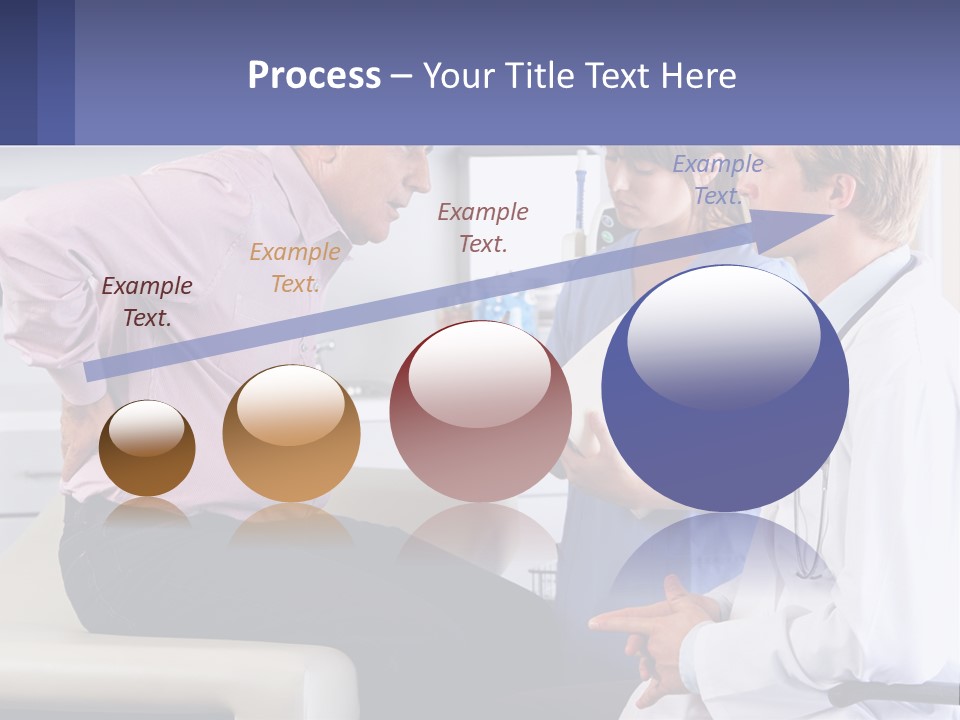 Process – Your Title Text Here

Example Text.

Example Text.

Example Text.

Example Text.